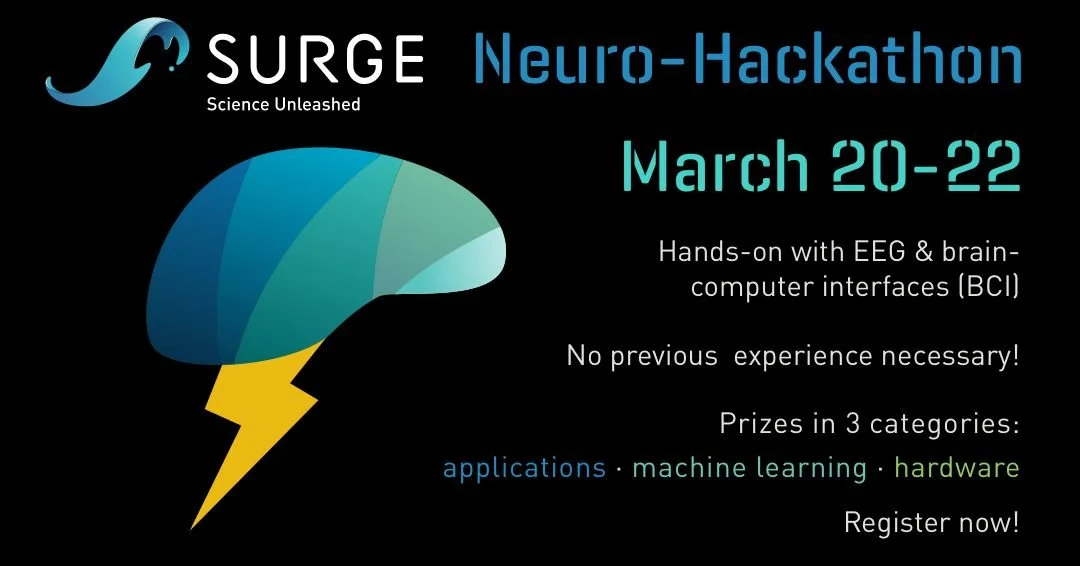 SURGE
Science Unleashed

Neuro-Hackathon

March 20-22

Hands-on with EEG & brain-computer interfaces (BCI)

No previous experience necessary!

Prizes in 3 categories:
applications · machine learning · hardware

Register now!